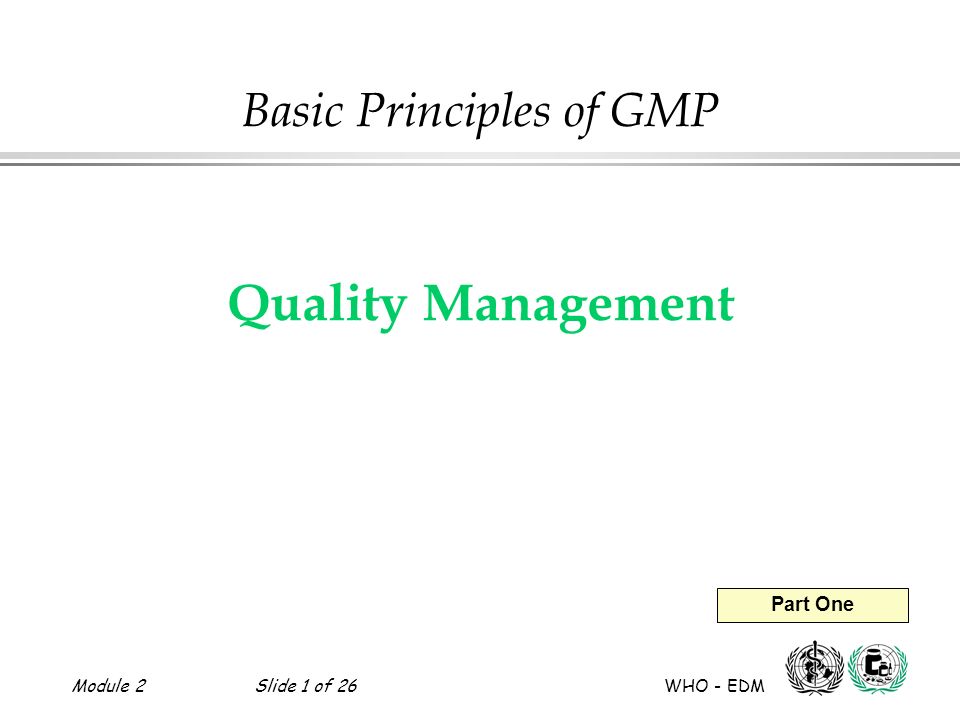 Basic Principles of GMP

Quality Management

Part One

Module 2 Slide 1 of 26 WHO - EDM